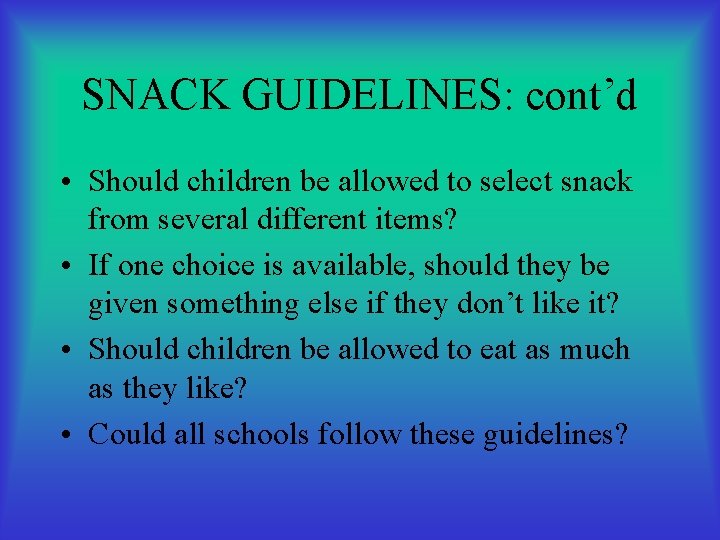 SNACK GUIDELINES: cont’d

• Should children be allowed to select snack from several different items?
• If one choice is available, should they be given something else if they don’t like it?
• Should children be allowed to eat as much as they like?
• Could all schools follow these guidelines?